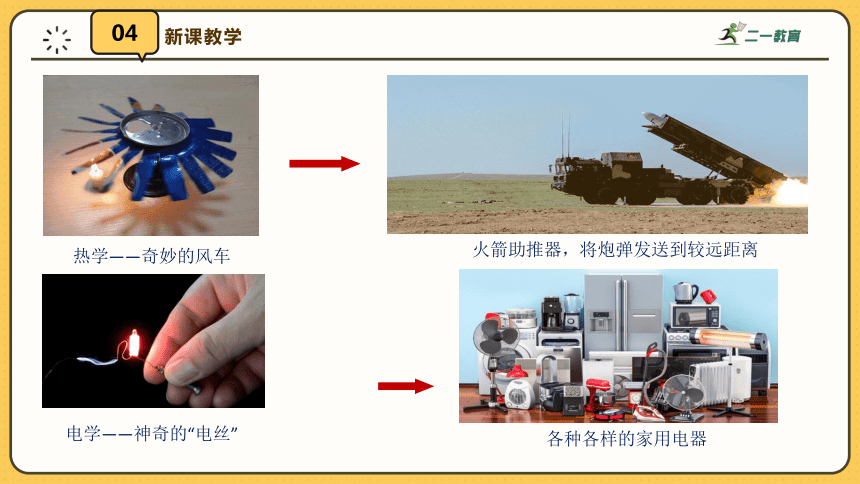 04 新课教学

二一教育

热学——奇妙的风车

火箭助推器，将炮弹发送到较远距离

电学——神奇的“电丝”

各种各样的家用电器